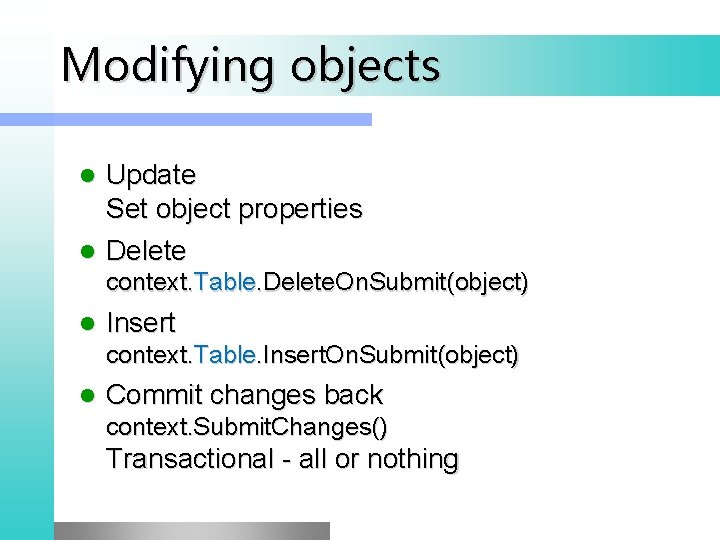 Modifying objects

- Update
Set object properties
- Delete
context.Table.DeleteOnSubmit(object)
- Insert
context.Table.InsertOnSubmit(object)
- Commit changes back
context.SubmitChanges()
Transactional - all or nothing